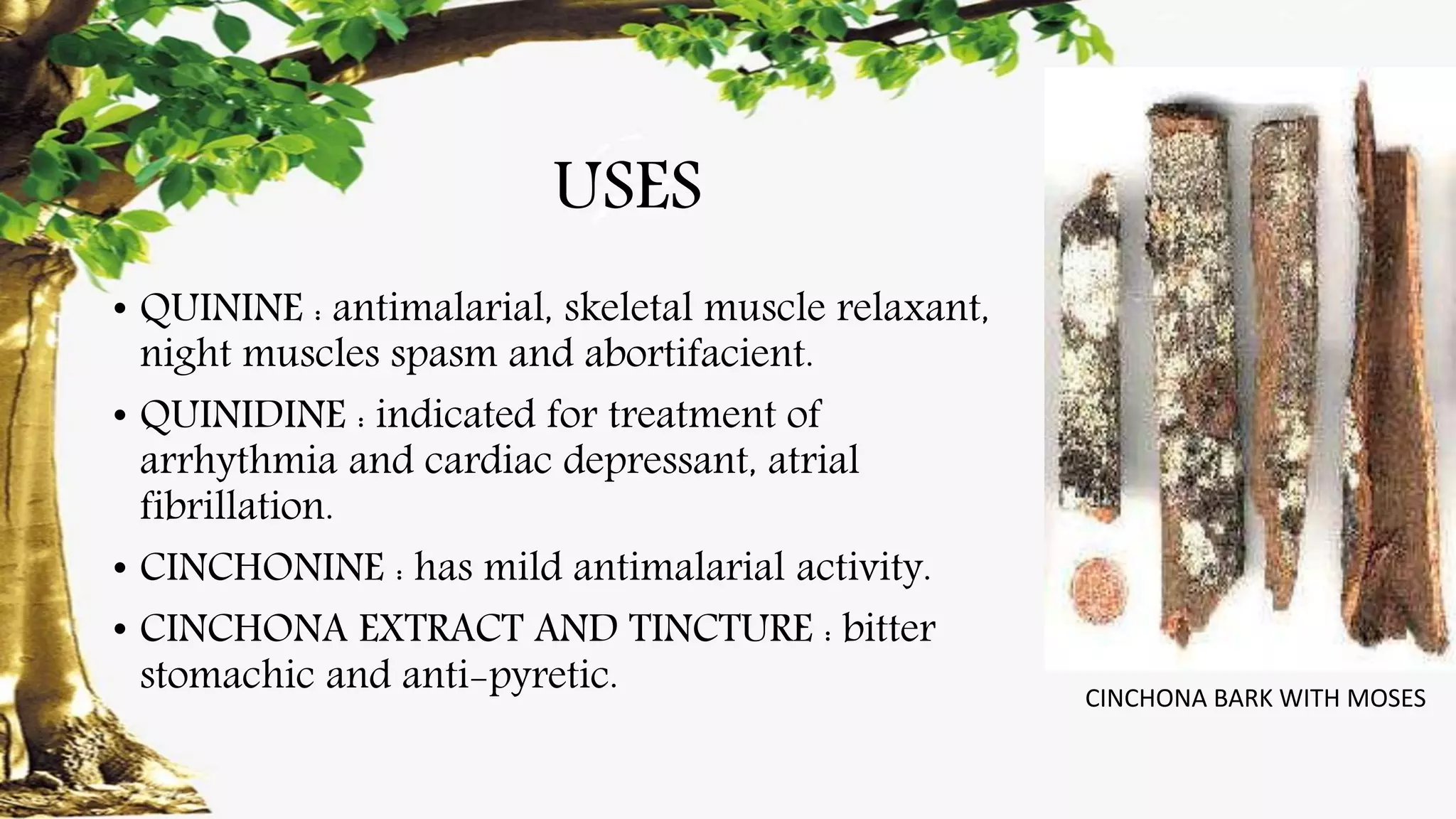 USES

• QUININE : antimalarial, skeletal muscle relaxant, night muscles spasm and abortifacient.

• QUINIDINE : indicated for treatment of arrhythmia and cardiac depressant, atrial fibrillation.

• CINCHONINE : has mild antimalarial activity.

• CINCHONA EXTRACT AND TINCTURE : bitter stomachic and anti-pyretic.

CINCHONA BARK WITH MOSES